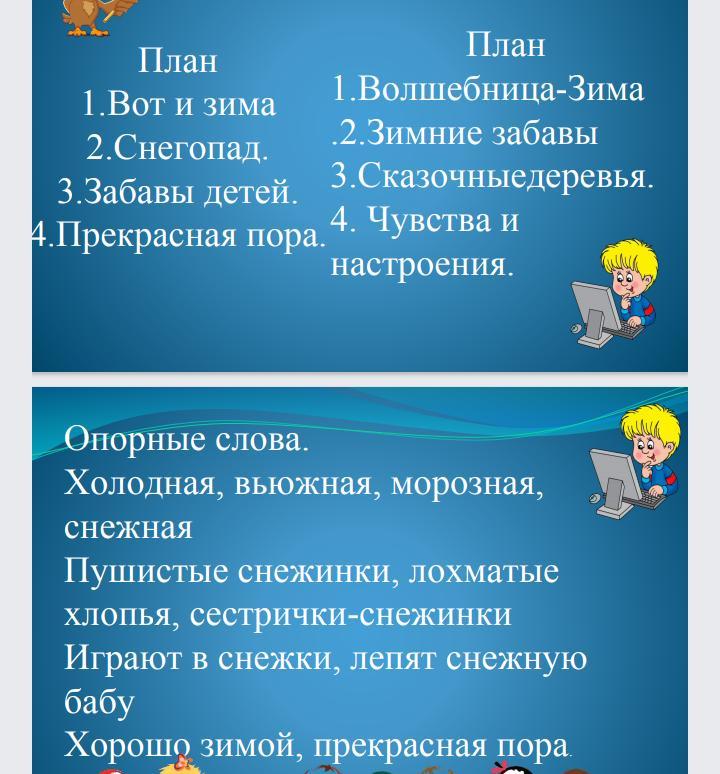 План
1.Вот и зима
2.Снегопад.
3.Забавы детей.
4.Прекрасная пора.

План
1.Волшебница-Зима
.2.Зимние забавы
3.Сказочныедеревья.
4. Чувства и настроения.

Опорные слова.
Холодная, вьюжная, морозная, снежная
Пушистые снежинки, лохматые хлопья, сестрички-снежинки
Играют в снежки, лепят снежную бабу
Хорошо зимой, прекрасная пора.